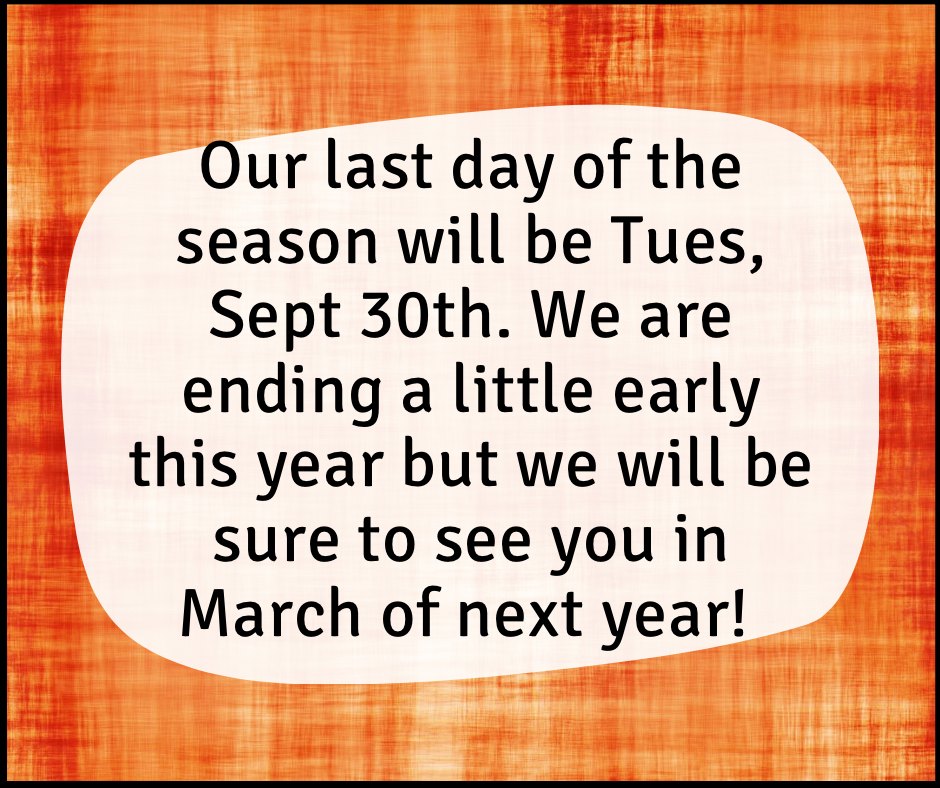 Our last day of the season will be Tues, Sept 30th. We are ending a little early this year but we will be sure to see you in March of next year!